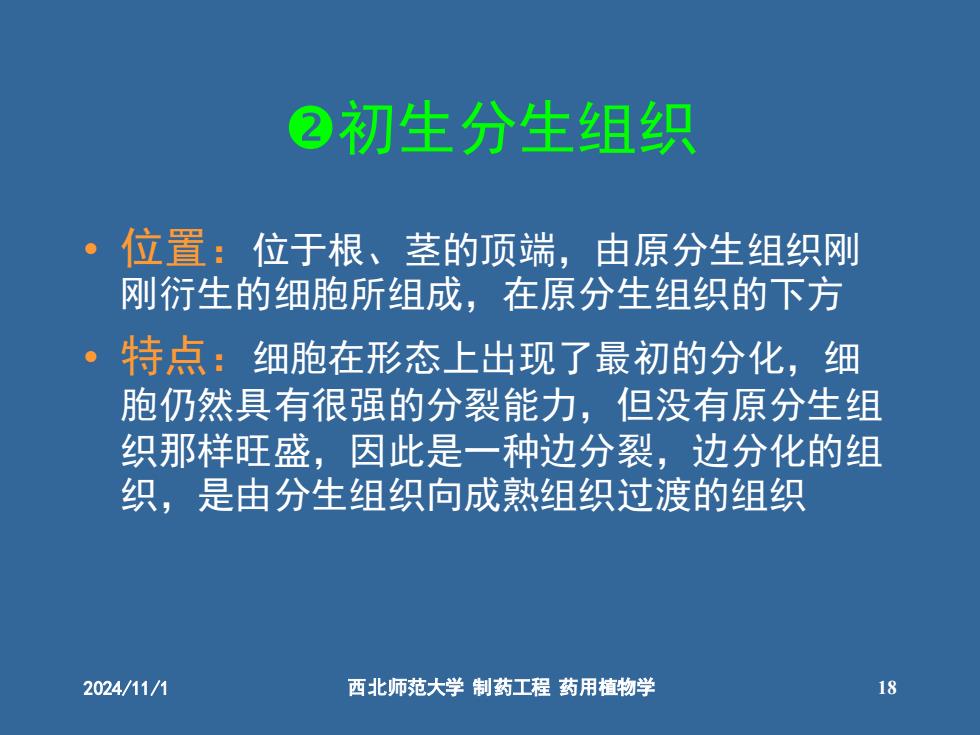 ❷初生分生组织

• 位置：位于根、茎的顶端，由原分生组织刚刚衍生的细胞所组成，在原分生组织的下方

• 特点：细胞在形态上出现了最初的分化，细胞仍然具有很强的分裂能力，但没有原分生组织那样旺盛，因此是一种边分裂，边分化的组织，是由分生组织向成熟组织过渡的组织

2024/11/1 西北师范大学 制药工程 药用植物学 18